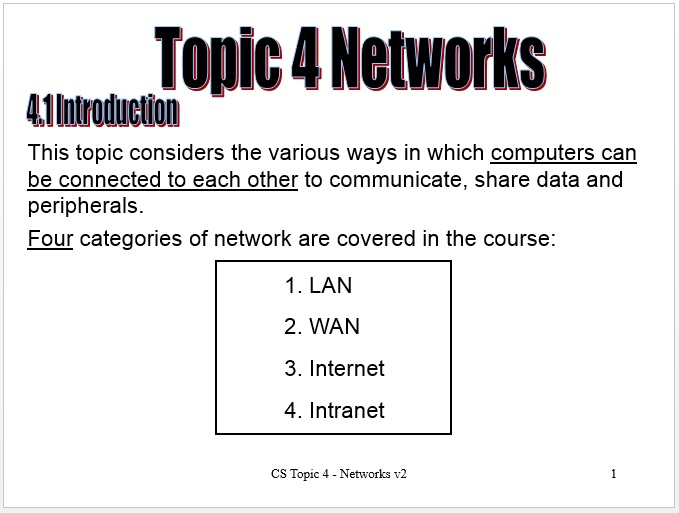 Topic 4 Networks

4.1 Introduction

This topic considers the various ways in which computers can be connected to each other to communicate, share data and peripherals.

Four categories of network are covered in the course:

1. LAN
2. WAN
3. Internet
4. Intranet

CS Topic 4 - Networks v2

1